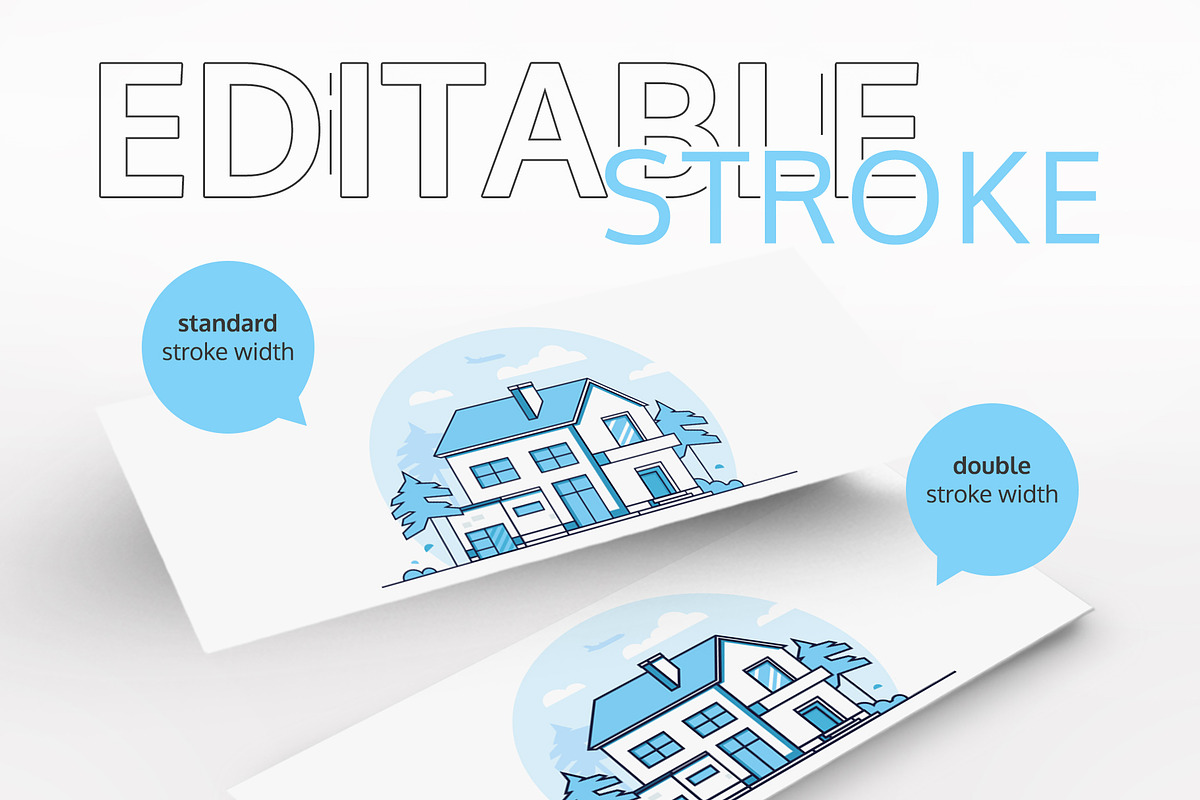 EDITABLE STROKE

standard stroke width

double stroke width